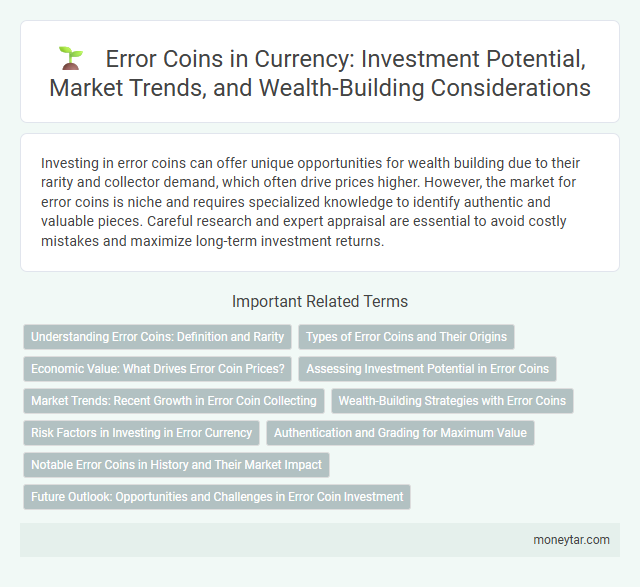 Error Coins in Currency: Investment Potential, Market Trends, and Wealth-Building Considerations

Investing in error coins can offer unique opportunities for wealth building due to their rarity and collector demand, which often drive prices higher. However, the market for error coins is niche and requires specialized knowledge to identify authentic and valuable pieces. Careful research and expert appraisal are essential to avoid costly mistakes and maximize long-term investment returns.

Important Related Terms

Understanding Error Coins: Definition and Rarity

Types of Error Coins and Their Origins

Economic Value: What Drives Error Coin Prices?

Assessing Investment Potential in Error Coins

Market Trends: Recent Growth in Error Coin Collecting

Wealth-Building Strategies with Error Coins

Risk Factors in Investing in Error Currency

Authentication and Grading for Maximum Value

Notable Error Coins in History and Their Market Impact

Future Outlook: Opportunities and Challenges in Error Coin Investment

moneytar.com